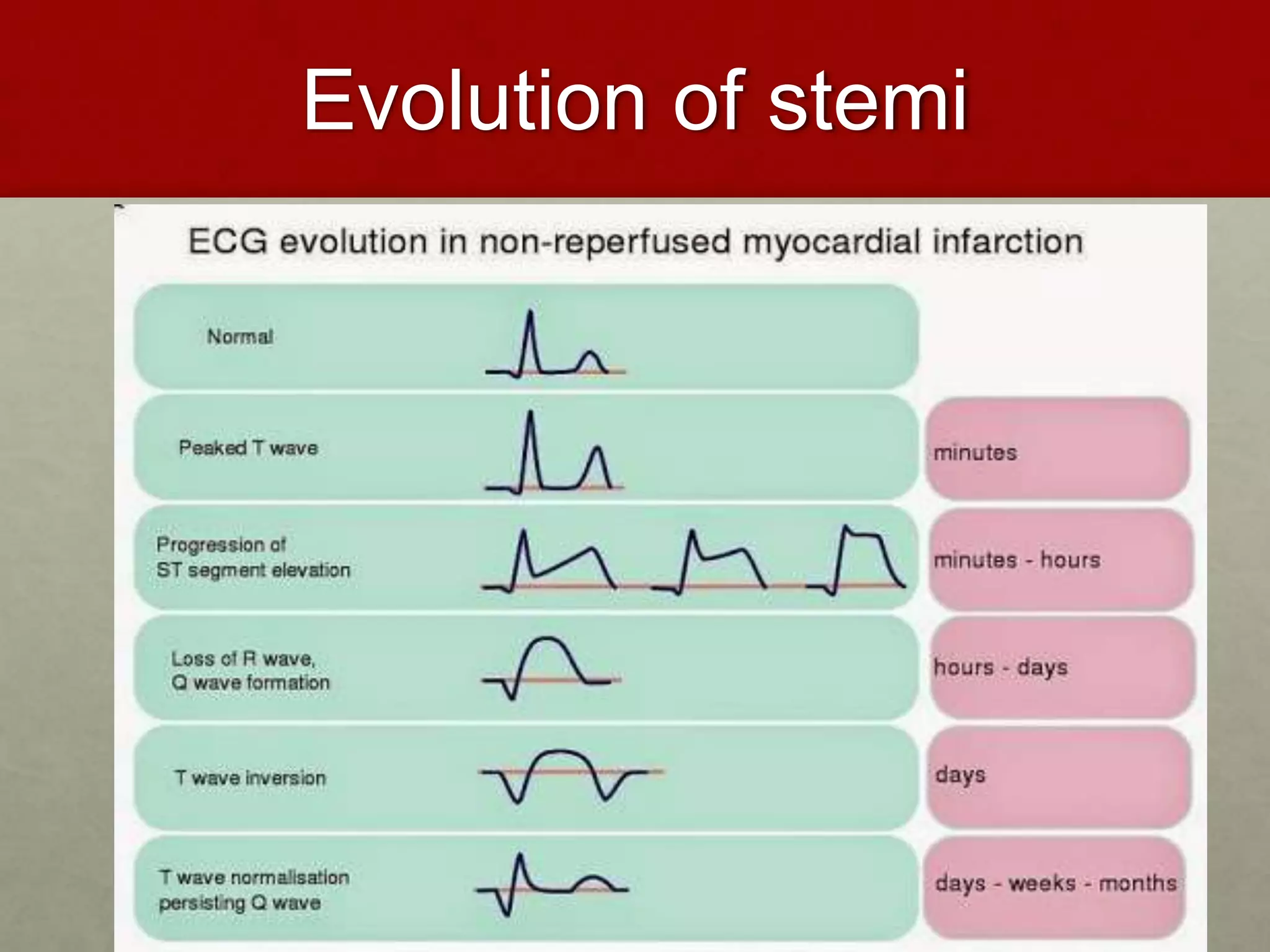 Evolution of stemi

ECG evolution in non-reperfused myocardial infarction

Normal

Peaked T wave

minutes

Progression of ST segment elevation

minutes - hours

Loss of R wave, Q wave formation

hours - days

T wave inversion

days

T wave normalisation persisting Q wave

days - weeks - months